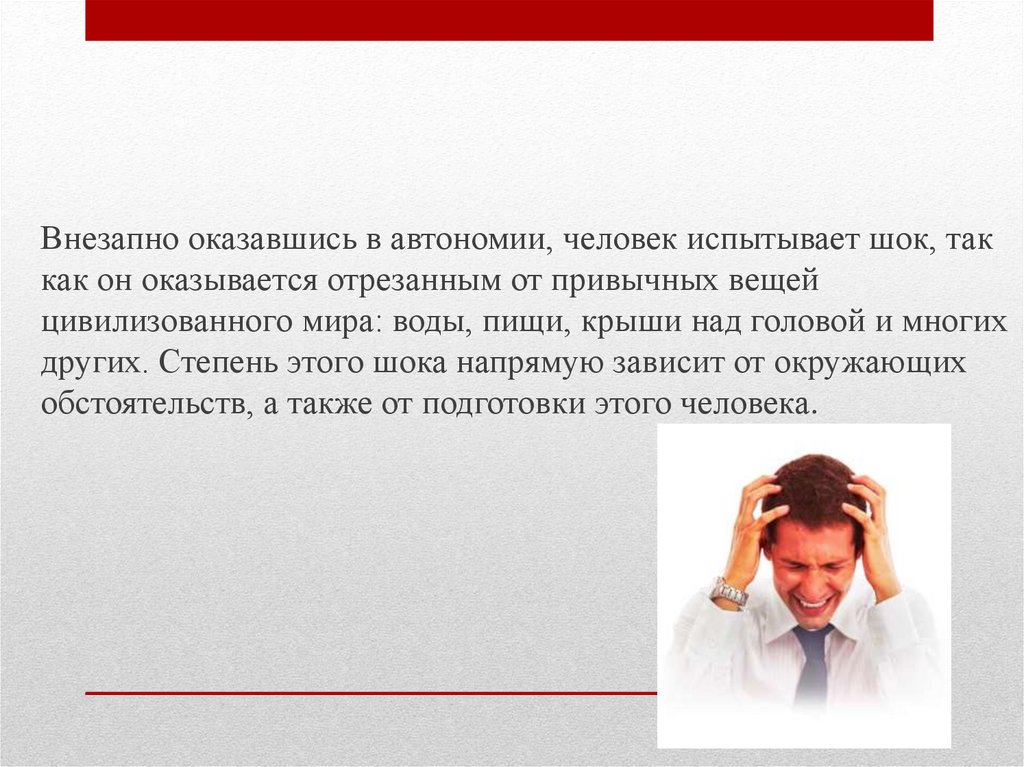 Внезапно оказавшись в автономии, человек испытывает шок, так как он оказывается отрезанным от привычных вещей цивилизованного мира: воды, пищи, крыши над головой и многих других. Степень этого шока напрямую зависит от окружающих обстоятельств, а также от подготовки этого человека.